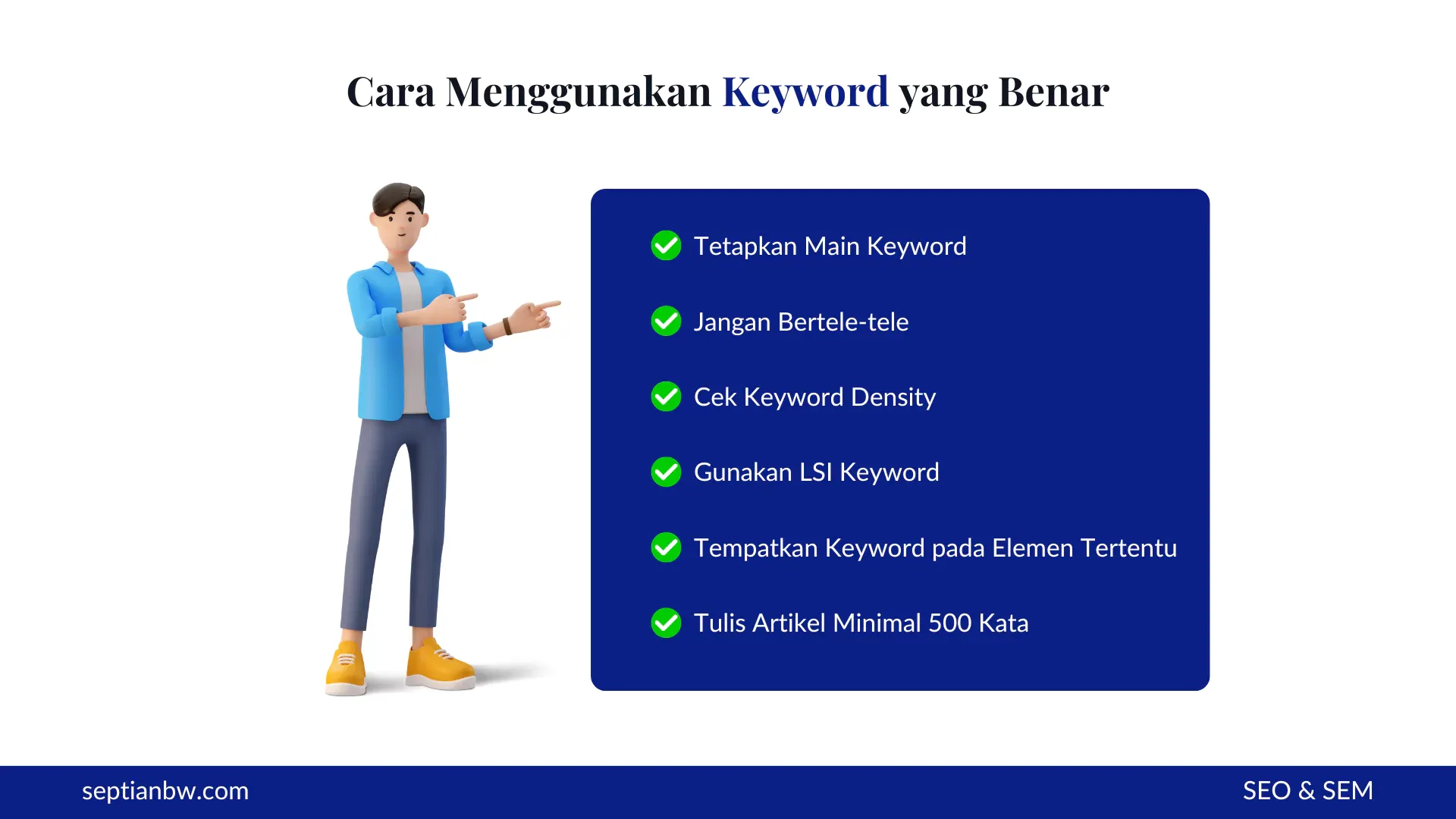 Cara Menggunakan Keyword yang Benar

Tetapkan Main Keyword

Jangan Bertele-tele

Cek Keyword Density

Gunakan LSI Keyword

Tempatkan Keyword pada Elemen Tertentu

Tulis Artikel Minimal 500 Kata

septianbw.com

SEO & SEM